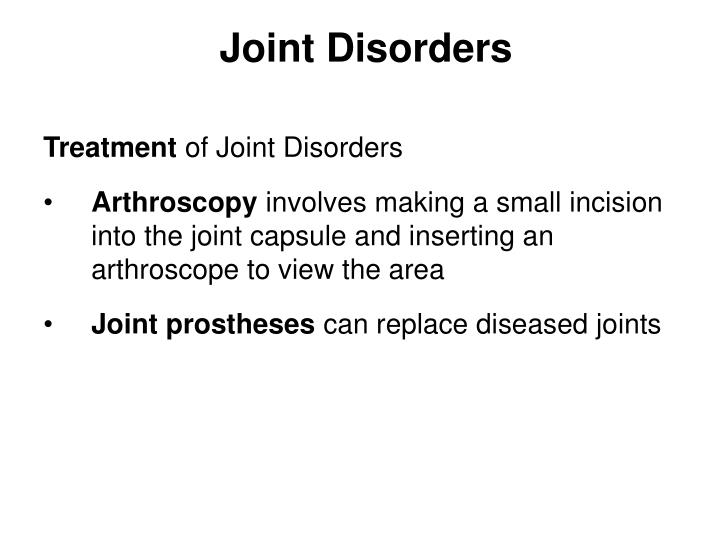 Joint Disorders

Treatment of Joint Disorders

• Arthroscopy involves making a small incision into the joint capsule and inserting an arthroscope to view the area

• Joint prostheses can replace diseased joints